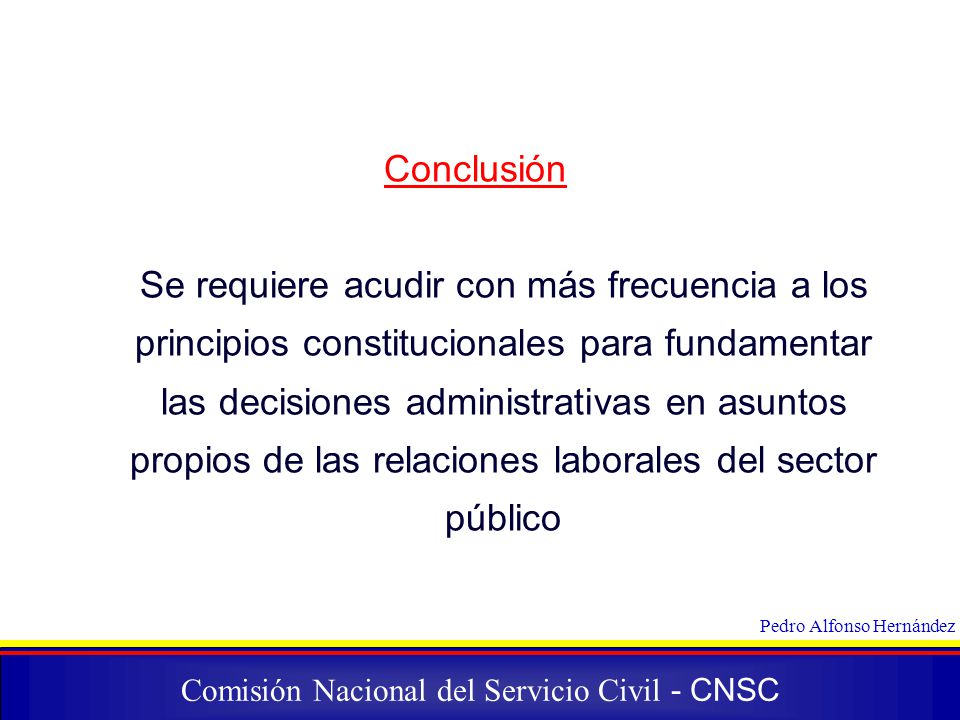 Conclusión

Se requiere acudir con más frecuencia a los principios constitucionales para fundamentar las decisiones administrativas en asuntos propios de las relaciones laborales del sector público

Pedro Alfonso Hernández

Comisión Nacional del Servicio Civil - CNSC